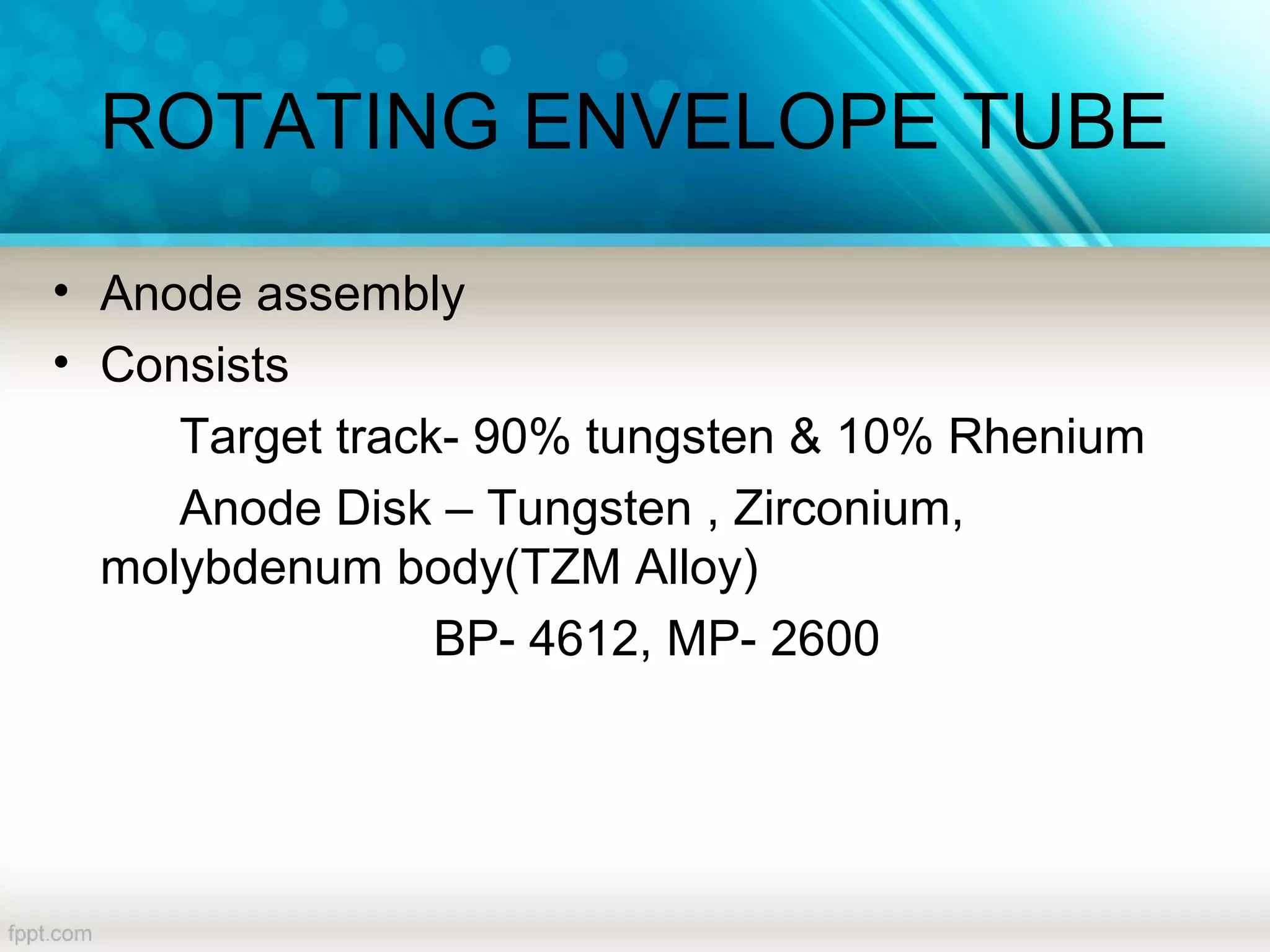 ROTATING ENVELOPE TUBE

• Anode assembly
• Consists

Target track- 90% tungsten & 10% Rhenium

Anode Disk – Tungsten , Zirconium, molybdenum body(TZM Alloy)

BP- 4612, MP- 2600

fppt.com